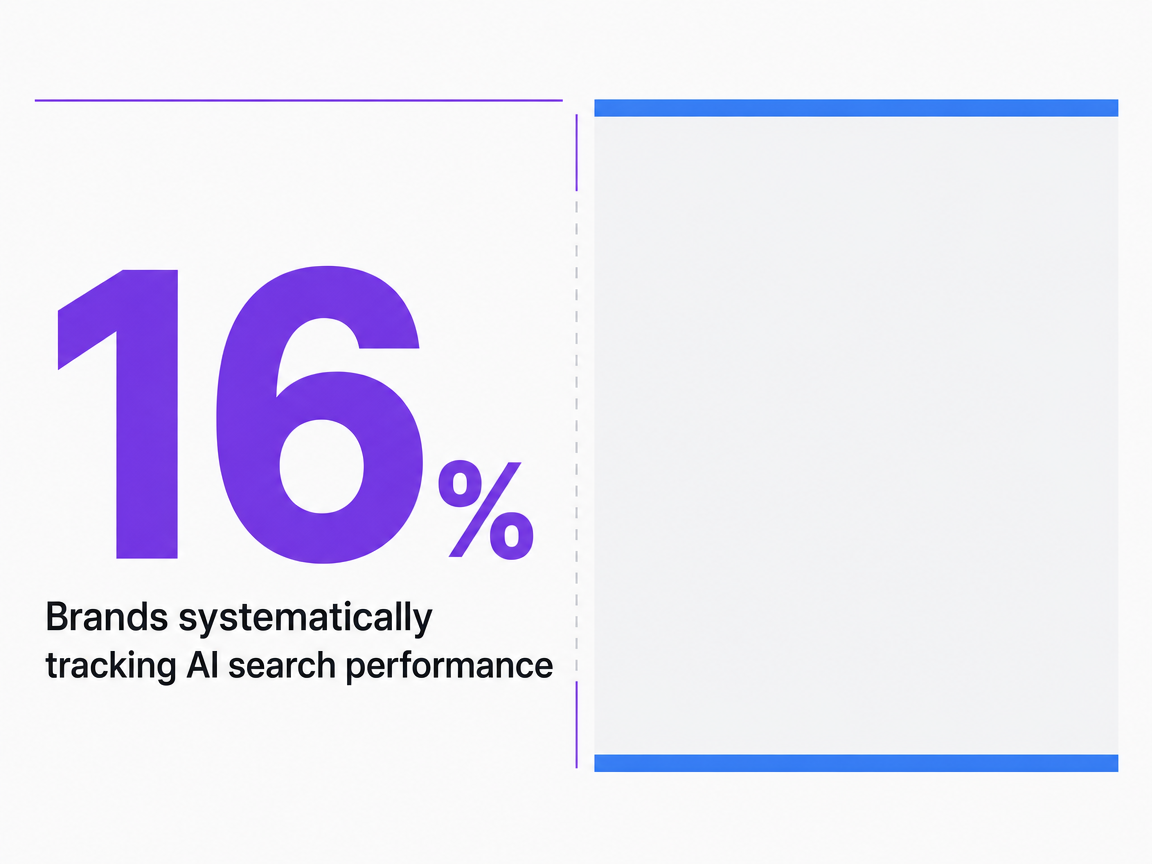 16%

Brands systematically tracking AI search performance